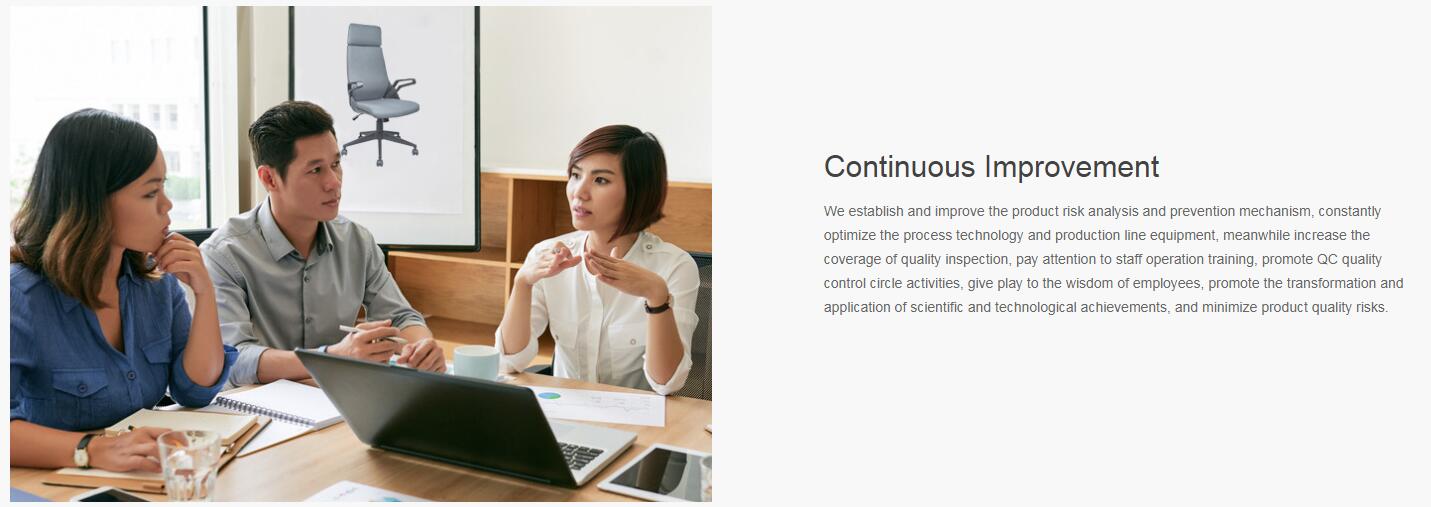 Continuous Improvement

We establish and improve the product risk analysis and prevention mechanism, constantly optimize the process technology and production line equipment, meanwhile increase the coverage of quality inspection, pay attention to staff operation training, promote QC quality control circle activities, give play to the wisdom of employees, promote the transformation and application of scientific and technological achievements, and minimize product quality risks.